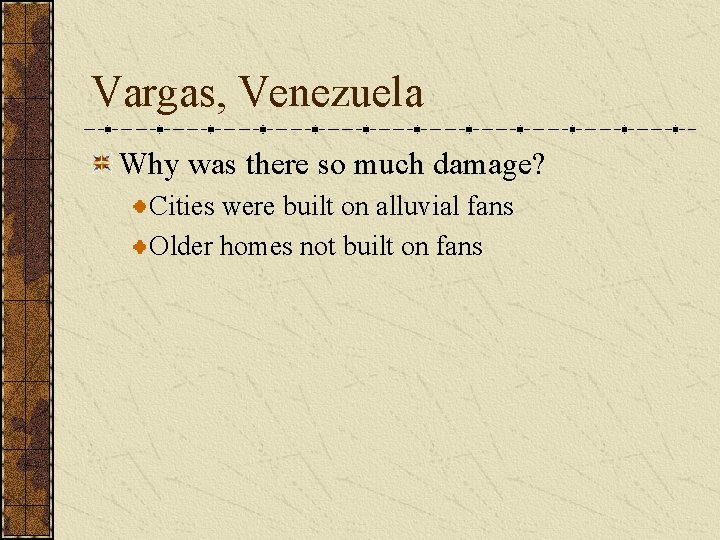 Vargas, Venezuela

Why was there so much damage?

Cities were built on alluvial fans

Older homes not built on fans